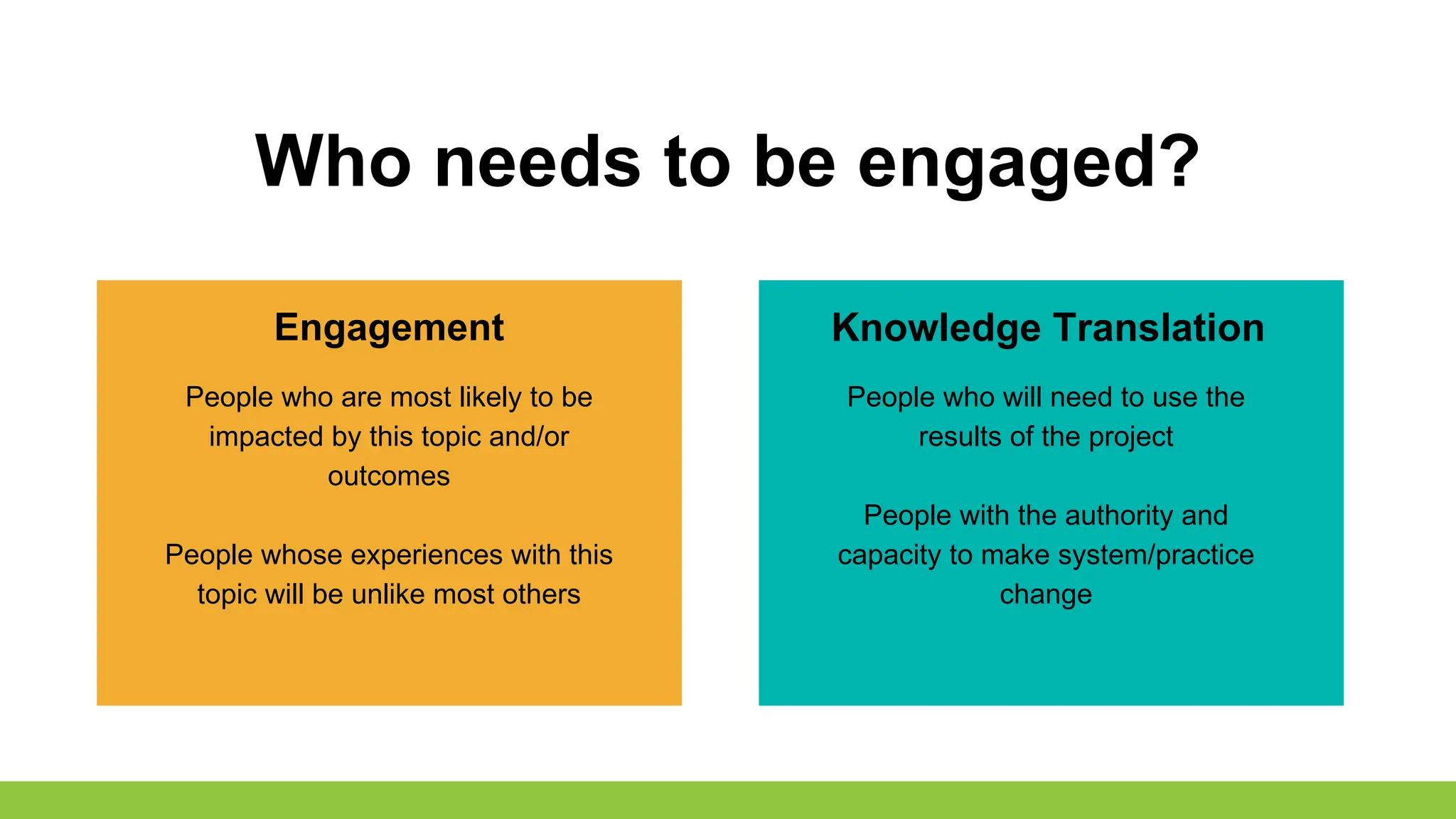 Who needs to be engaged?

Engagement

People who are most likely to be impacted by this topic and/or outcomes

People whose experiences with this topic will be unlike most others

Knowledge Translation

People who will need to use the results of the project

People with the authority and capacity to make system/practice change